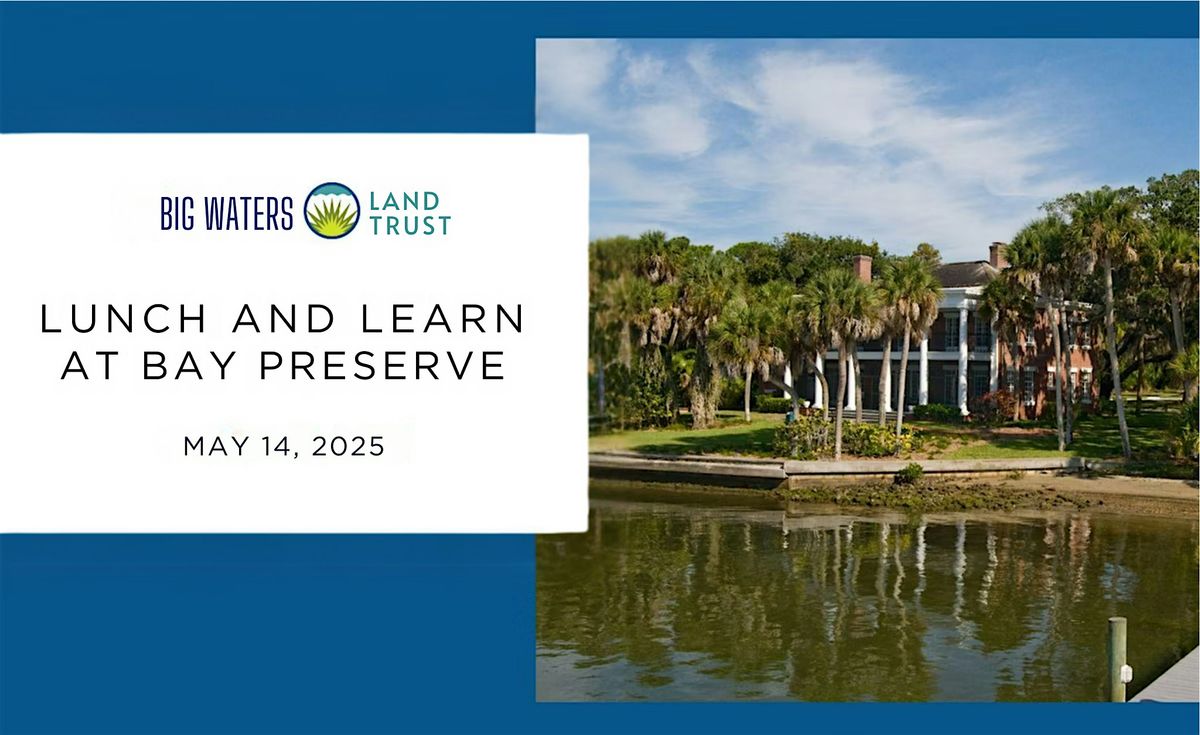 BIG WATERS LAND TRUST

LUNCH AND LEARN AT BAY PRESERVE

MAY 14, 2025